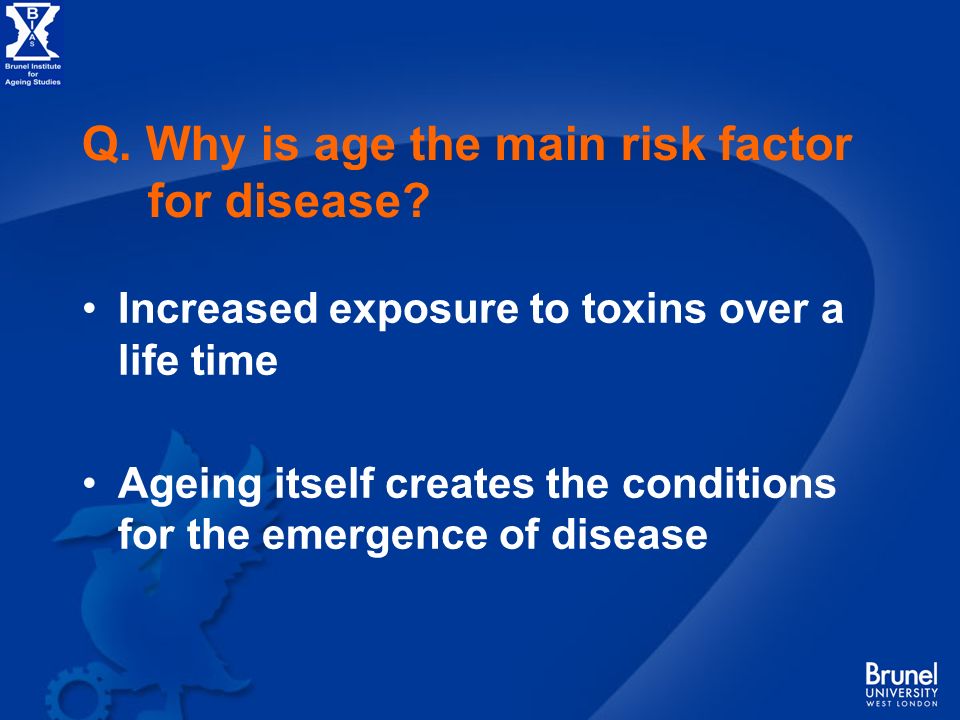 B
I
A
S
Brunel Institute for Ageing Studies

Q. Why is age the main risk factor for disease?

• Increased exposure to toxins over a life time

• Ageing itself creates the conditions for the emergence of disease

Brunel
UNIVERSITY
WEST LONDON